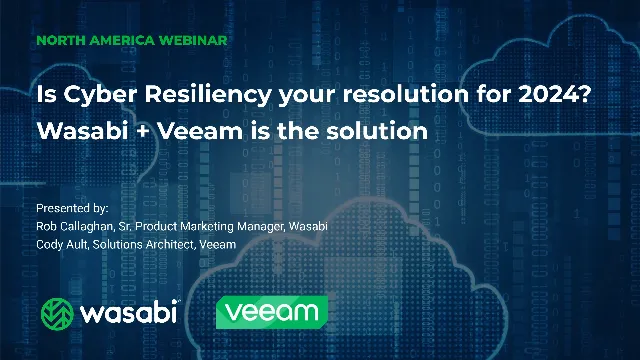 NORTH AMERICA WEBINAR

Is Cyber Resiliency your resolution for 2024? Wasabi + Veeam is the solution

Presented by:
Rob Callaghan, Sr. Product Marketing Manager, Wasabi
Cody Ault, Solutions Architect, Veeam

wasabi

veeam